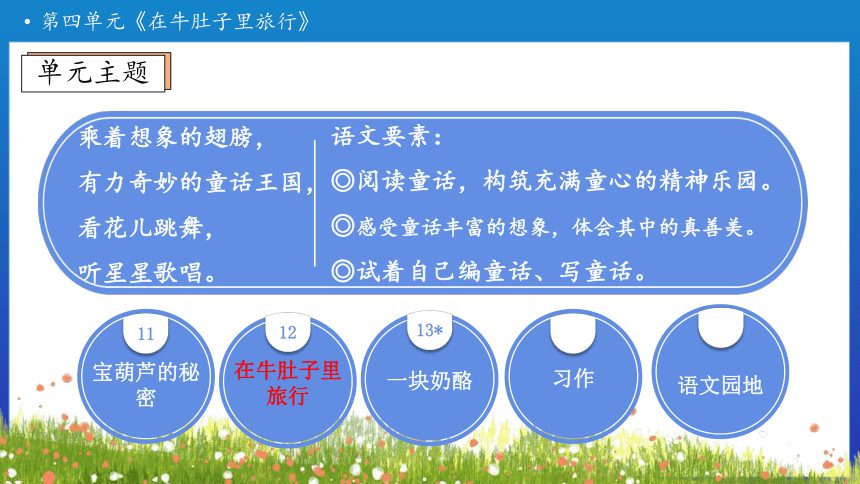 • 第四单元《在牛肚子里旅行》

单元主题

乘着想象的翅膀，
有力奇妙的童话王国，
看花儿跳舞，
听星星歌唱。

语文要素：
◎阅读童话，构筑充满童心的精神乐园。
◎感受童话丰富的想象，体会其中的真善美。
◎试着自己编童话、写童话。

11
宝葫芦的秘密

12
在牛肚子里旅行

13*
一块奶酪

习作

语文园地